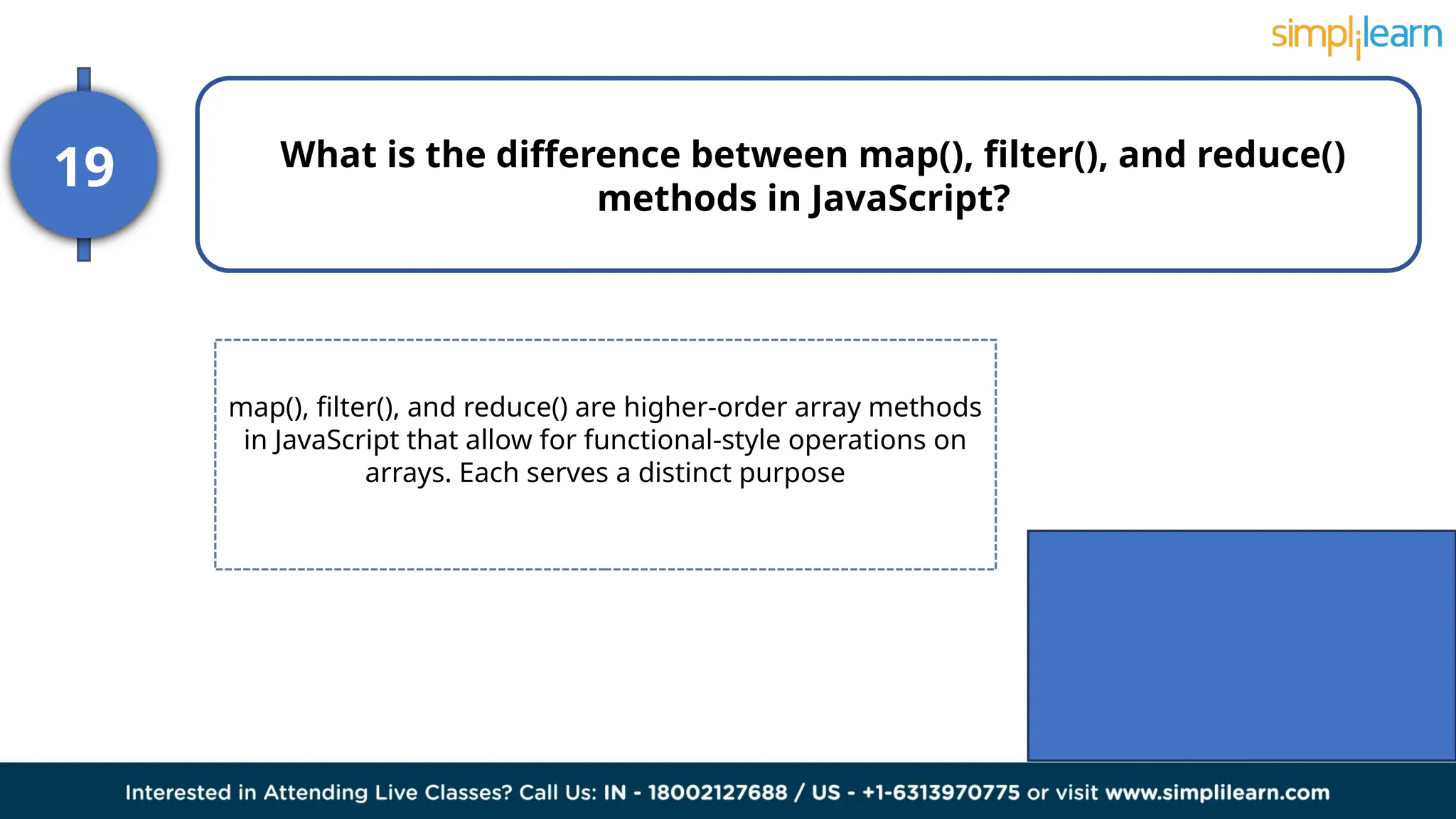 simplilearn

19

What is the difference between map(), filter(), and reduce() methods in JavaScript?

map(), filter(), and reduce() are higher-order array methods in JavaScript that allow for functional-style operations on arrays. Each serves a distinct purpose

Interested in Attending Live Classes? Call Us: IN - 18002127688 / US - +1-6313970775 or visit www.simplilearn.com